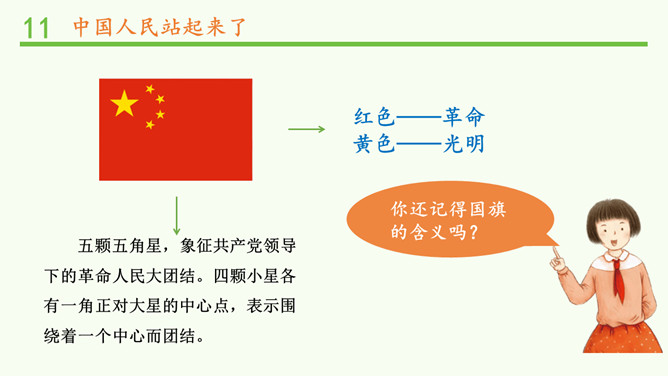 11 中国人民站起来了

红色——革命
黄色——光明

你还记得国旗的含义吗？

五颗五角星，象征共产党领导下的革命人民大团结。四颗小星各有一角正对大星的中心点，表示围绕着一个中心而团结。